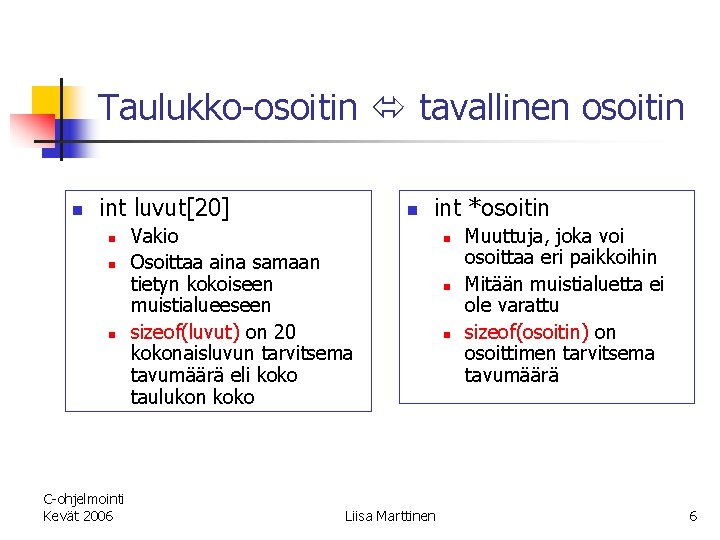 Taulukko-osoitin ⇔ tavallinen osoitin

- int luvut[20]
  - Vakio
  - Osoittaa aina samaan tietyn kokoiseen muistialueeseen
  - sizeof(luvut) on 20 kokonaisluvun tarvitsema tavumäärä eli koko taulukon koko

- int *osoitin
  - Muuttuja, joka voi osoittaa eri paikkoihin
  - Mitään muistialuetta ei ole varattu
  - sizeof(osoitin) on osoittimen tarvitsema tavumäärä

C-ohjelmointi
Kevät 2006

Liisa Marttinen

6